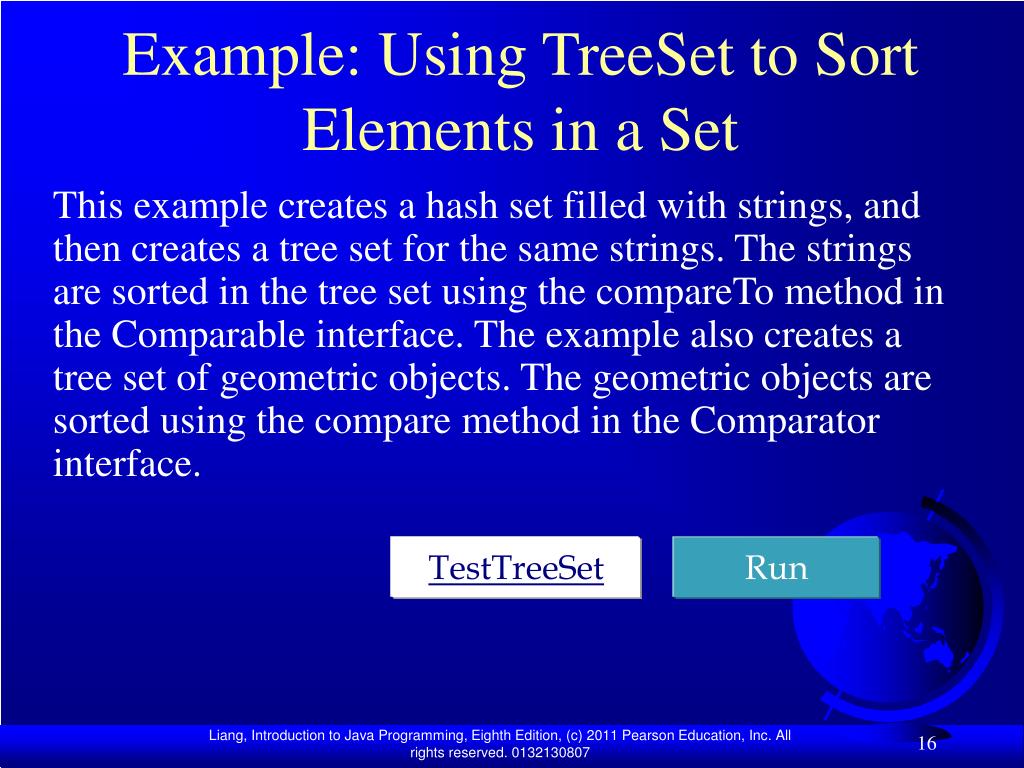 Example: Using TreeSet to Sort Elements in a Set

This example creates a hash set filled with strings, and then creates a tree set for the same strings. The strings are sorted in the tree set using the compareTo method in the Comparable interface. The example also creates a tree set of geometric objects. The geometric objects are sorted using the compare method in the Comparator interface.

TestTreeSet

Run

Liang, Introduction to Java Programming, Eighth Edition, (c) 2011 Pearson Education, Inc. All rights reserved. 0132130807

16